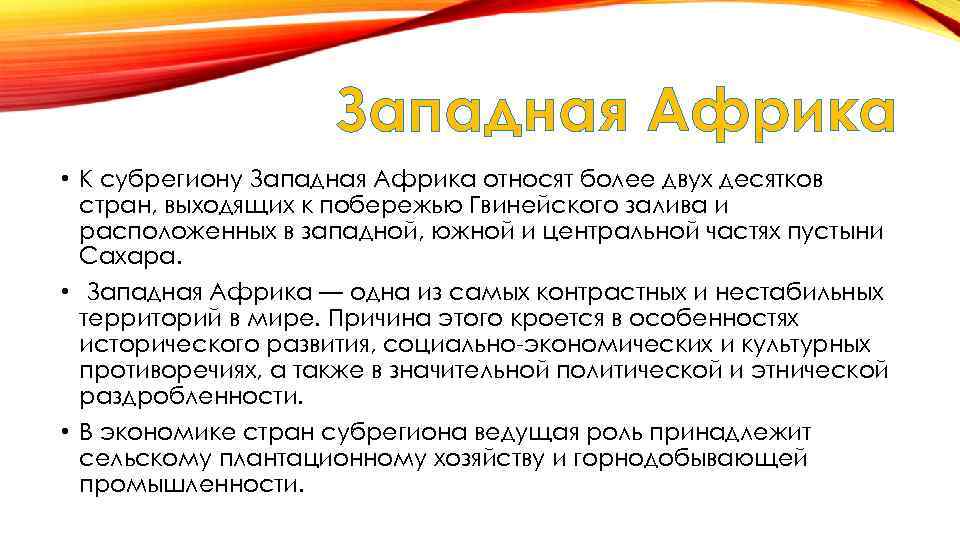 Западная Африка

• К субрегиону Западная Африка относят более двух десятков стран, выходящих к побережью Гвинейского залива и расположенных в западной, южной и центральной частях пустыни Сахара.

• Западная Африка — одна из самых контрастных и нестабильных территорий в мире. Причина этого кроется в особенностях исторического развития, социально-экономических и культурных противоречиях, а также в значительной политической и этнической раздробленности.

• В экономике стран субрегиона ведущая роль принадлежит сельскому плантационному хозяйству и горнодобывающей промышленности.